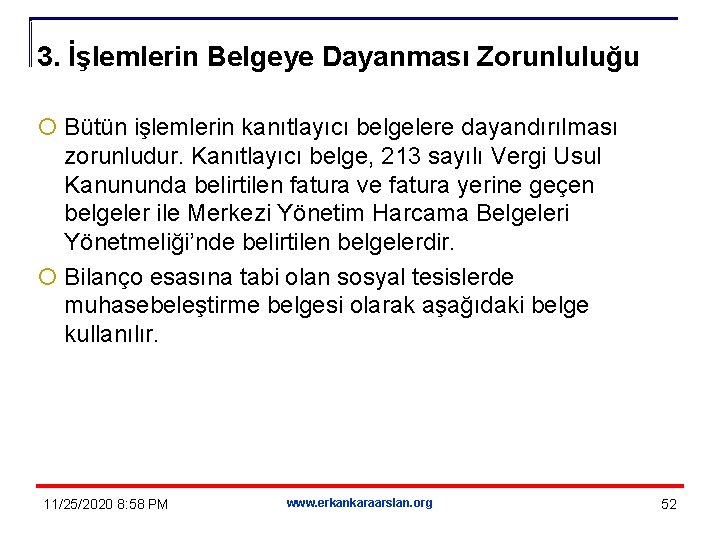 3. İşlemlerin Belgeye Dayanması Zorunluluğu

Bütün işlemlerin kanıtlayıcı belgelere dayandırılması zorunludur. Kanıtlayıcı belge, 213 sayılı Vergi Usul Kanununda belirtilen fatura ve fatura yerine geçen belgeler ile Merkezi Yönetim Harcama Belgeleri Yönetmeliği'nde belirtilen belgelerdir.

Bilanço esasına tabi olan sosyal tesislerde muhasebeleştirme belgesi olarak aşağıdaki belge kullanılır.

11/25/2020 8:58 PM
www.erkankaraarslan.org
52